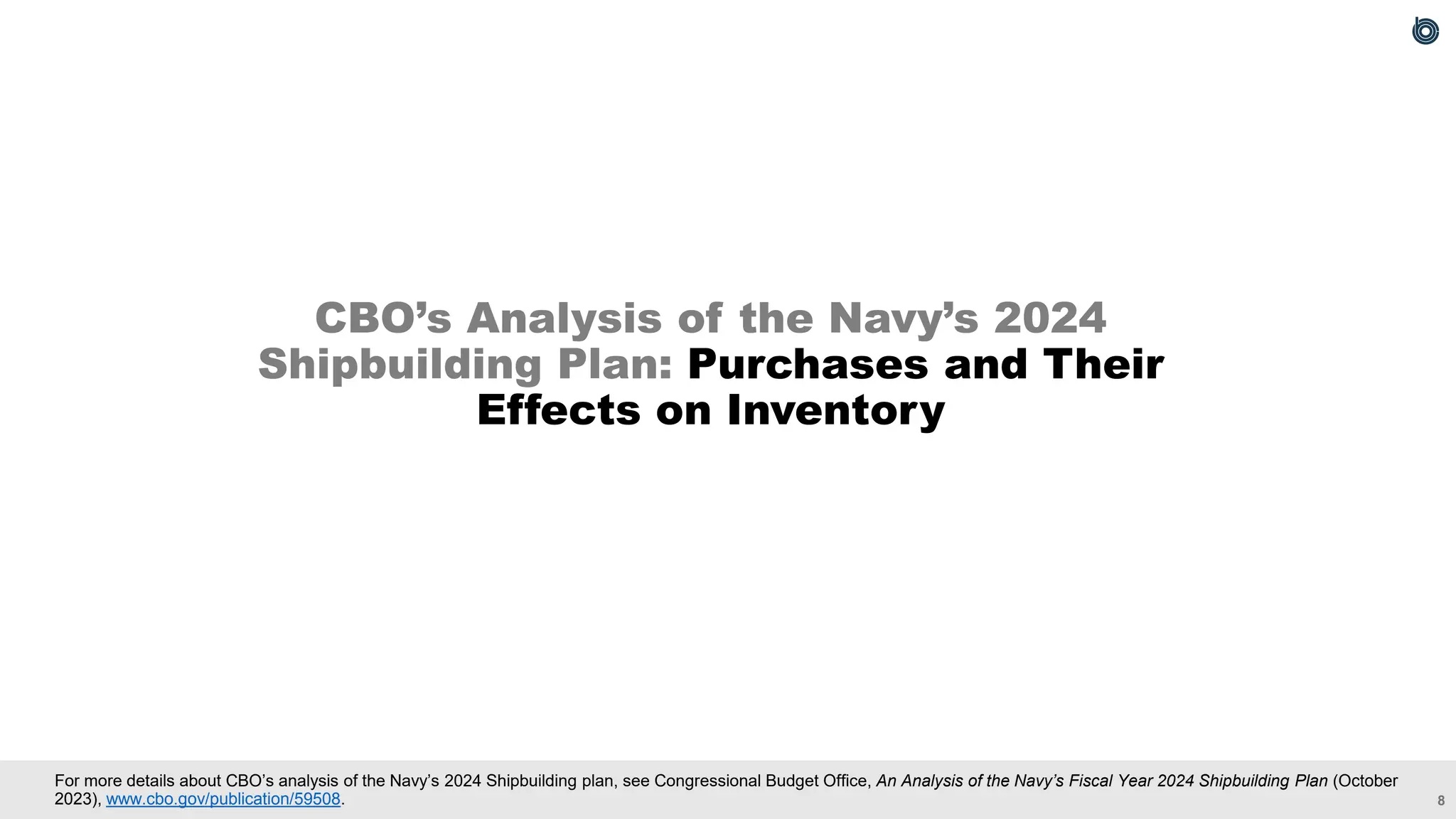 CBO’s Analysis of the Navy’s 2024 Shipbuilding Plan: Purchases and Their Effects on Inventory

For more details about CBO’s analysis of the Navy’s 2024 Shipbuilding plan, see Congressional Budget Office, An Analysis of the Navy’s Fiscal Year 2024 Shipbuilding Plan (October 2023), www.cbo.gov/publication/59508.

8